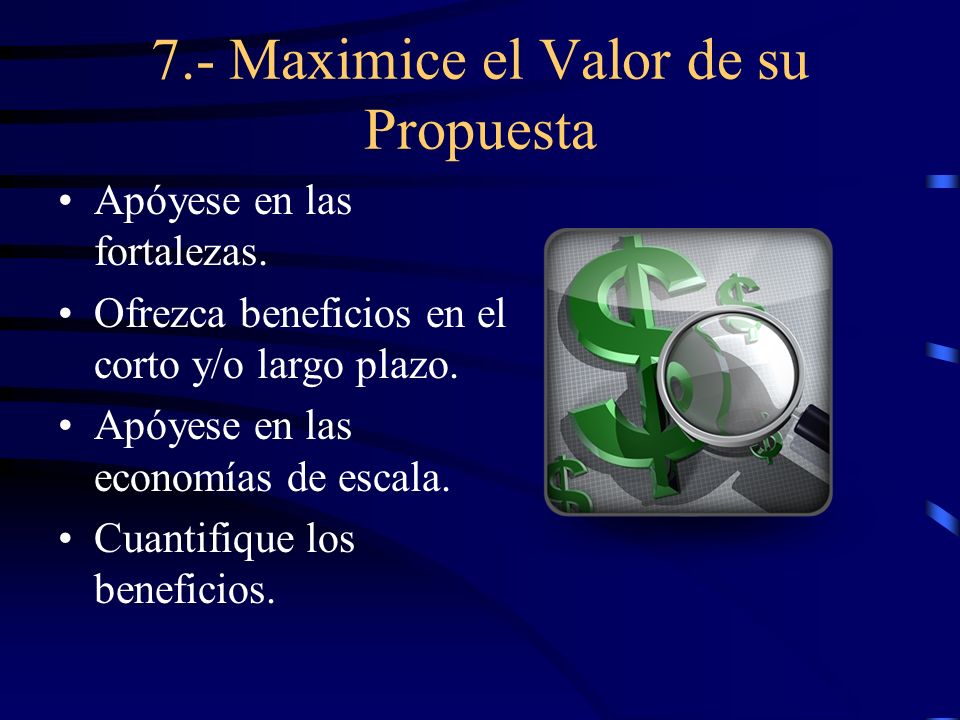 7.- Maximice el Valor de su Propuesta

• Apóyese en las fortalezas.
• Ofrezca beneficios en el corto y/o largo plazo.
• Apóyese en las economías de escala.
• Cuantifique los beneficios.